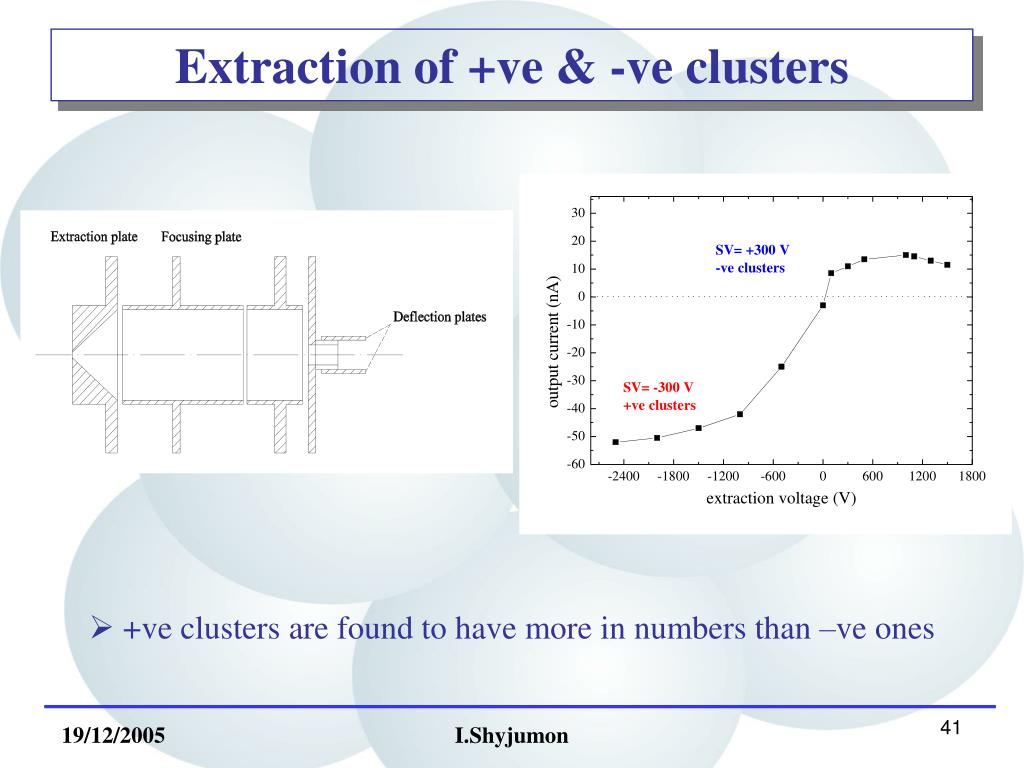 Extraction of +ve & -ve clusters

Extraction plate Focusing plate

Deflection plates

30
20
10
0
-10
-20
-30
-40
-50
-60

output current (nA)

SV= +300 V
-ve clusters

SV= -300 V
+ve clusters

-2400 -1800 -1200 -600 0 600 1200 1800

extraction voltage (V)

➢ +ve clusters are found to have more in numbers than –ve ones

19/12/2005 I.Shyjumon 41